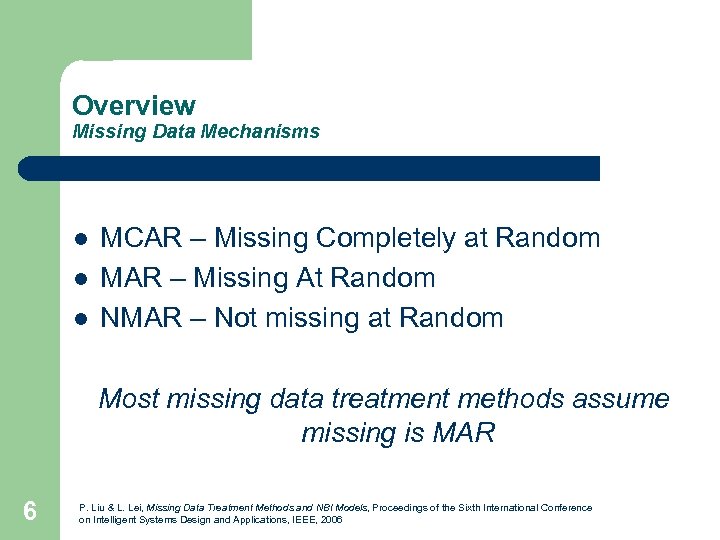 Overview
Missing Data Mechanisms

- MCAR – Missing Completely at Random
- MAR – Missing At Random
- NMAR – Not missing at Random

Most missing data treatment methods assume missing is MAR

6

P. Liu & L. Lei, Missing Data Treatment Methods and NBI Models, Proceedings of the Sixth International Conference on Intelligent Systems Design and Applications, IEEE, 2006